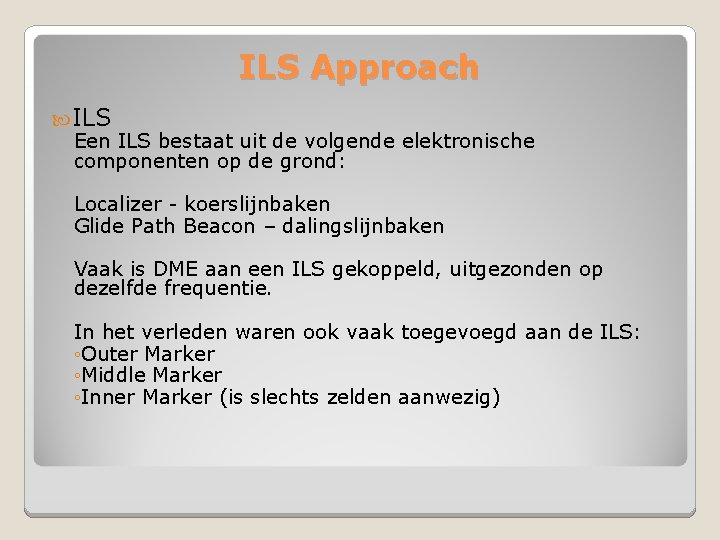 ILS Approach

ILS
Een ILS bestaat uit de volgende elektronische componenten op de grond:

Localizer - koerslijnbaken
Glide Path Beacon – dalingslijnbaken

Vaak is DME aan een ILS gekoppeld, uitgezonden op dezelfde frequentie.

In het verleden waren ook vaak toegevoegd aan de ILS:
◦Outer Marker
◦Middle Marker
◦Inner Marker (is slechts zelden aanwezig)